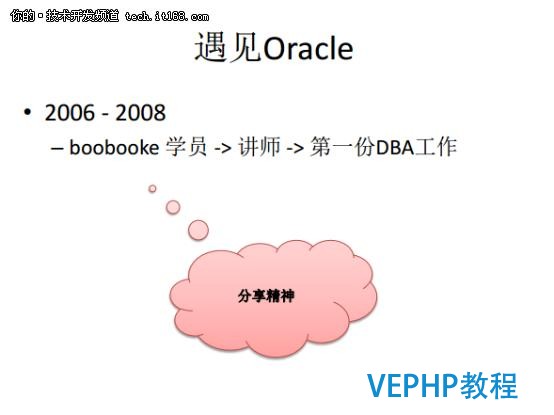 你的·技术开发频道 tech.it168.com

遇见Oracle

• 2006 - 2008
– boobooke 学员 -> 讲师 -> 第一份DBA工作

分享精神

VEPHP教程